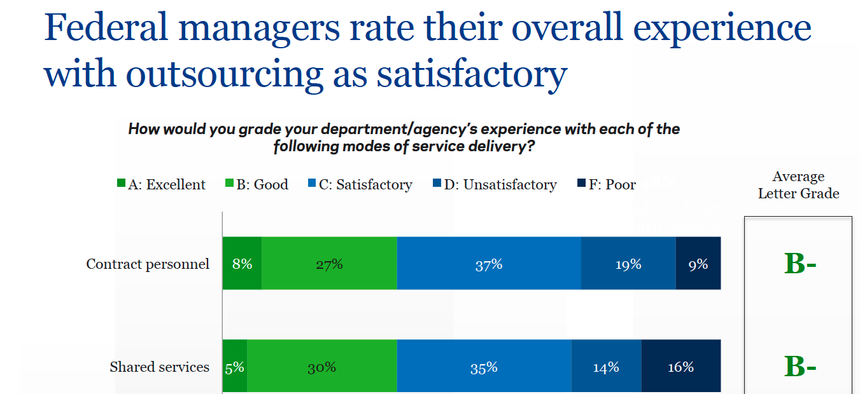 Federal managers rate their overall experience with outsourcing as satisfactory

How would you grade your department/agency's experience with each of the following modes of service delivery?

A: Excellent B: Good C: Satisfactory D: Unsatisfactory F: Poor

Average Letter Grade

Contract personnel 8% 27% 37% 19% 9% B-

Shared services 5% 30% 35% 14% 16% B-